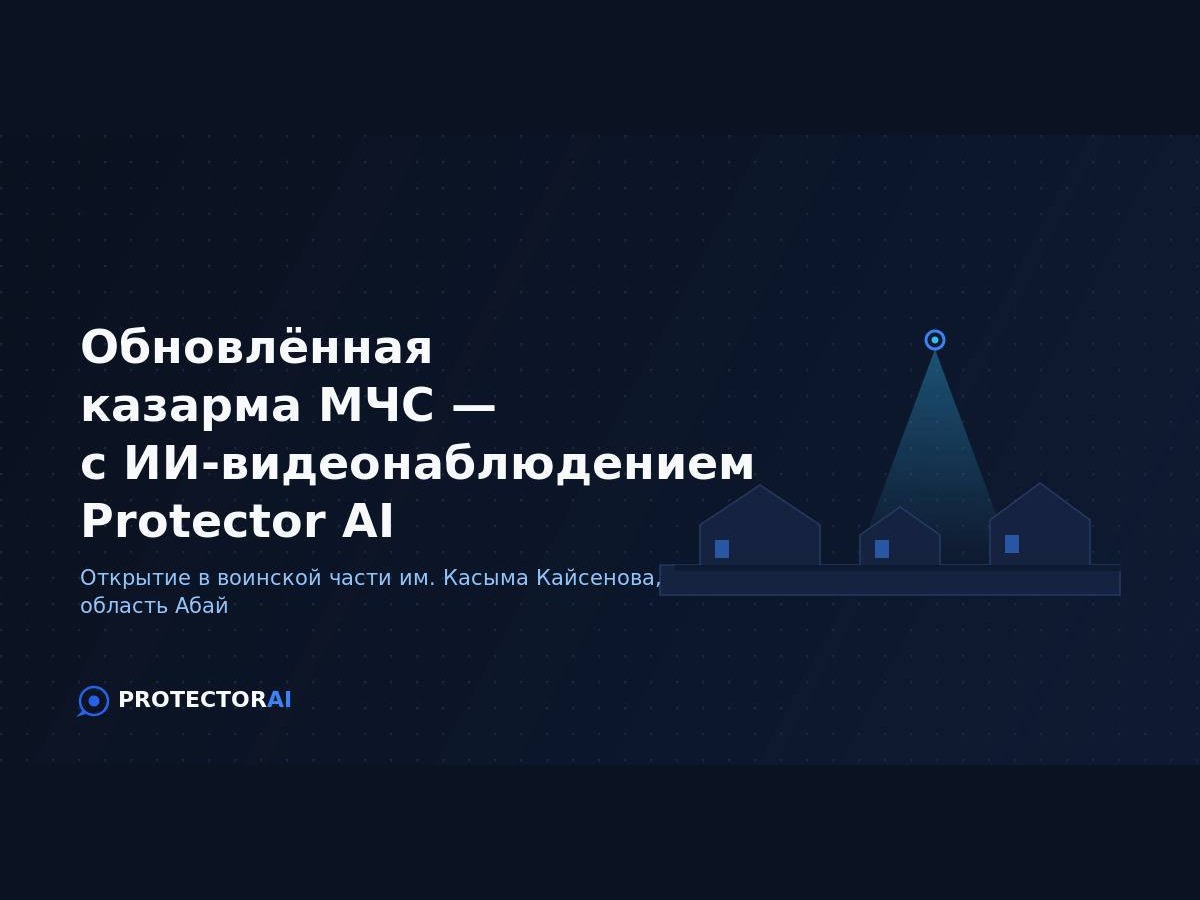 Обновлённая казарма МЧС — с ИИ-видеонаблюдением Protector AI

Открытие в воинской части им. Касыма Кайсенова, область Абай

PROTECTORAI